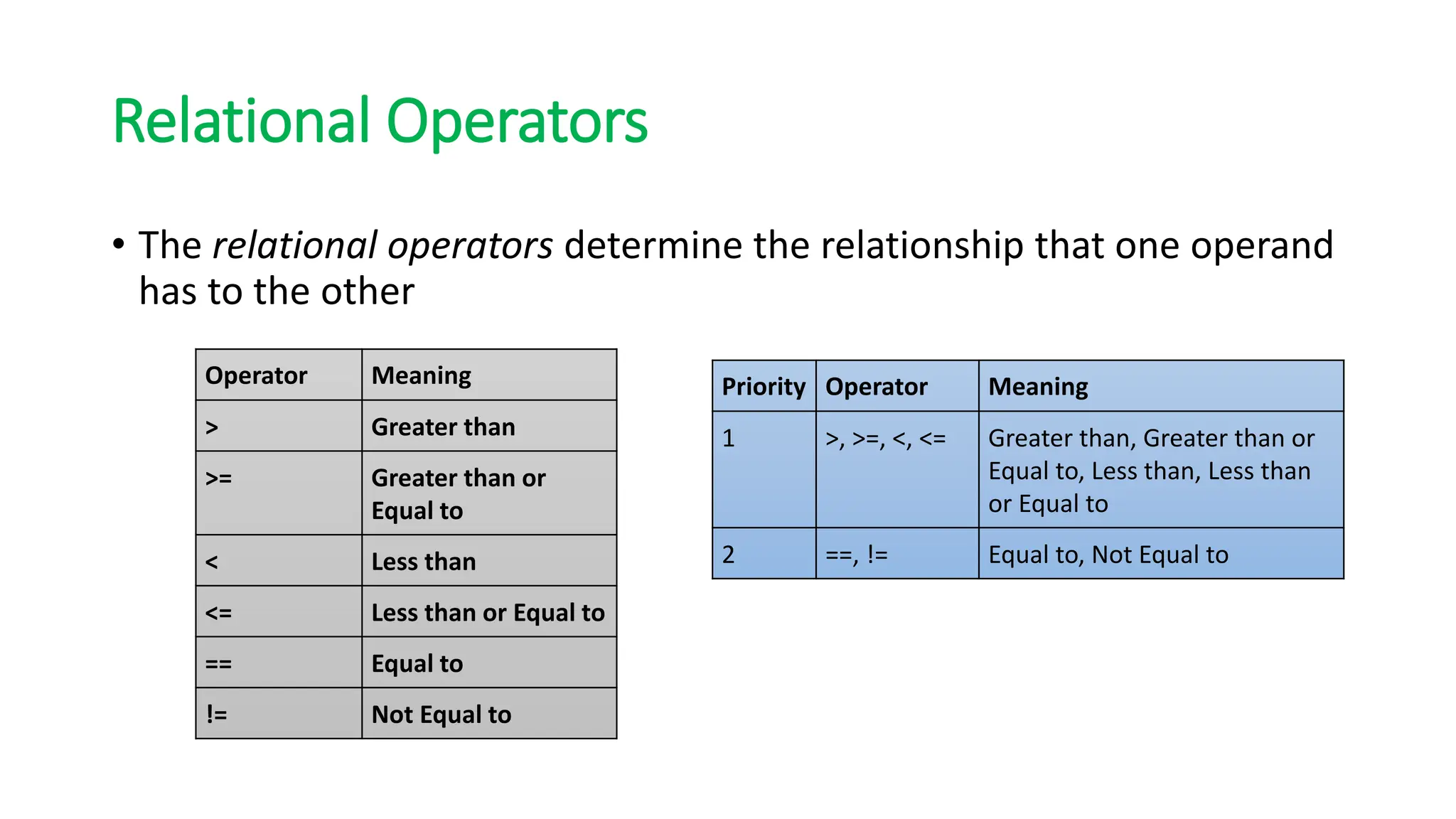 Relational Operators

• The relational operators determine the relationship that one operand has to the other

| Operator | Meaning |
|---|---|
| > | Greater than |
| >= | Greater than or Equal to |
| < | Less than |
| <= | Less than or Equal to |
| == | Equal to |
| != | Not Equal to |

| Priority | Operator | Meaning |
|---|---|---|
| 1 | >, >=, <, <= | Greater than, Greater than or Equal to, Less than, Less than or Equal to |
| 2 | ==, != | Equal to, Not Equal to |